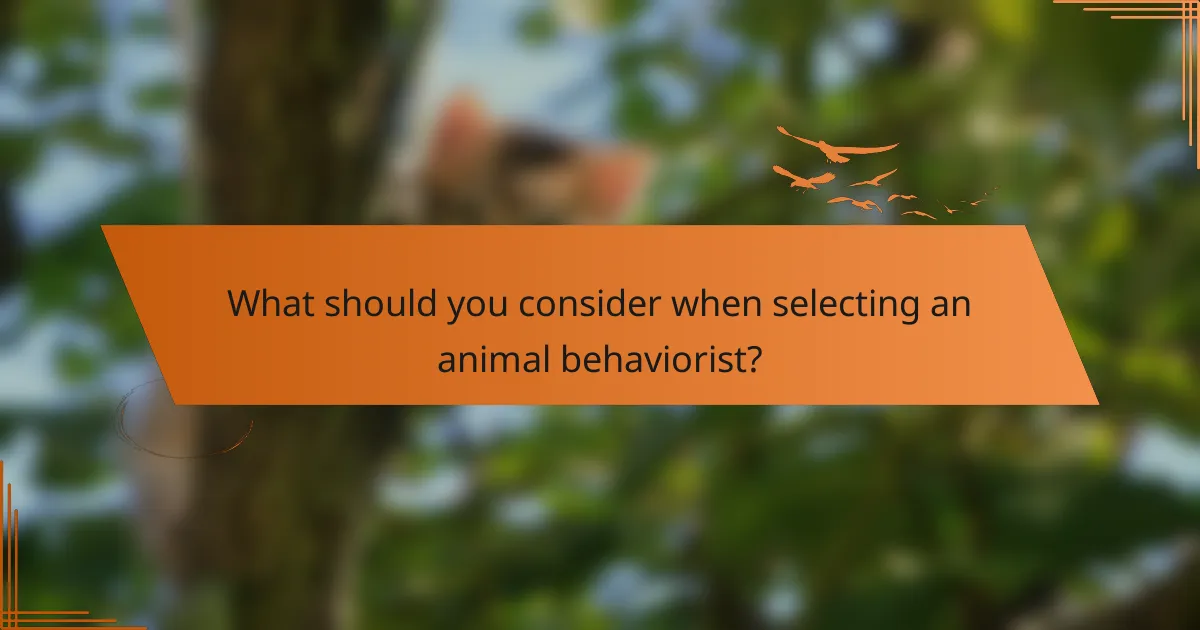 What should you consider when selecting an animal behaviorist?